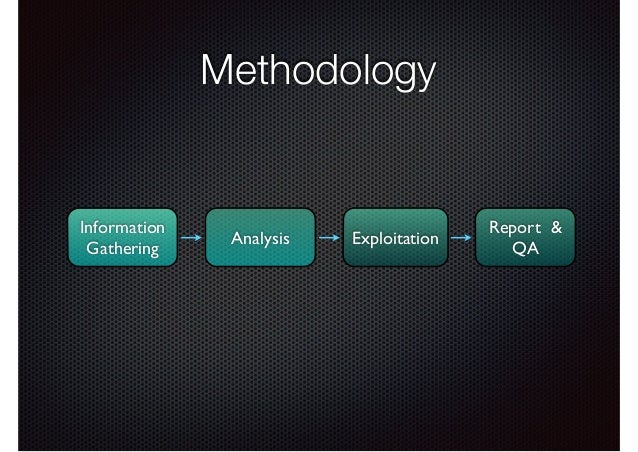 Methodology

Information Gathering

Analysis

Exploitation

Report & QA